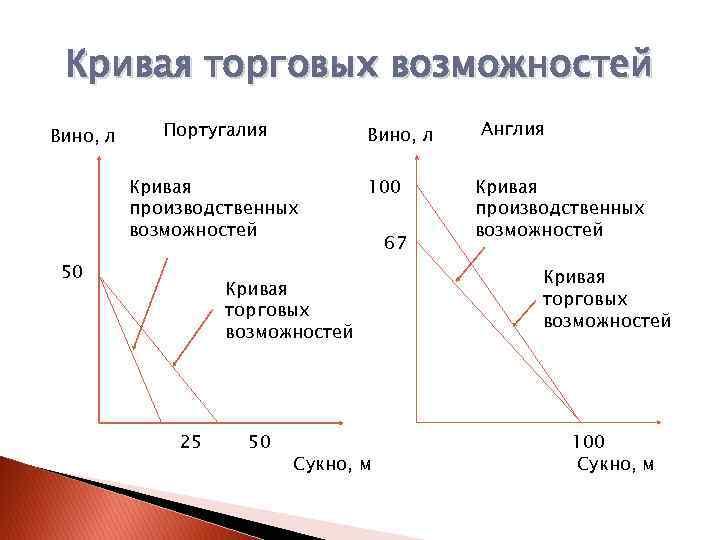 Кривая торговых возможностей

Вино, л

Португалия

Кривая производственных возможностей

50

Кривая торговых возможностей

25 50

Сукно, м

Вино, л

Англия

100

Кривая производственных возможностей

67

Кривая торговых возможностей

100

Сукно, м